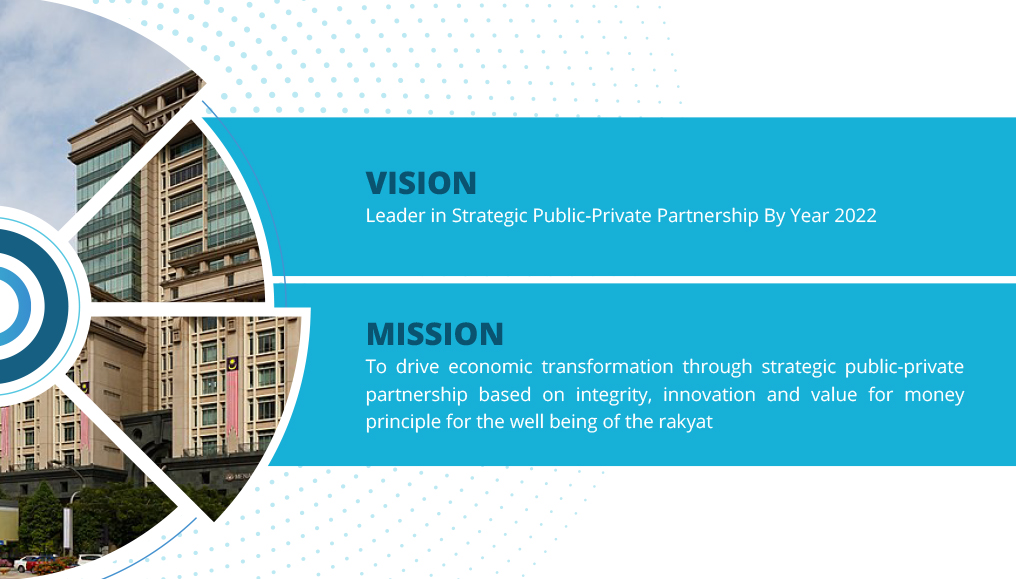 VISION
Leader in Strategic Public-Private Partnership By Year 2022

MISSION
To drive economic transformation through strategic public-private partnership based on integrity, innovation and value for money principle for the well being of the rakyat